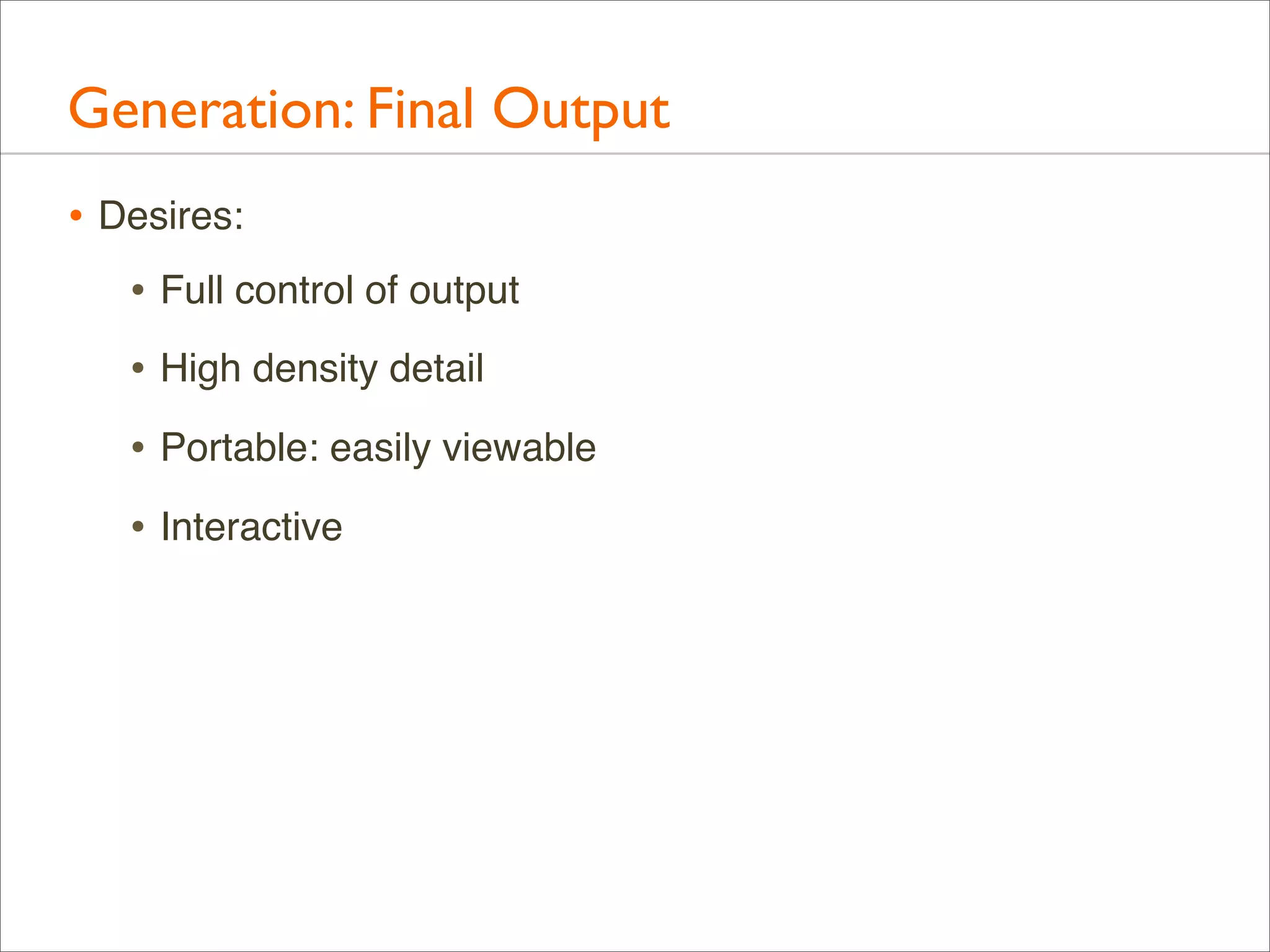 Generation: Final Output

• Desires:

• Full control of output

• High density detail

• Portable: easily viewable

• Interactive